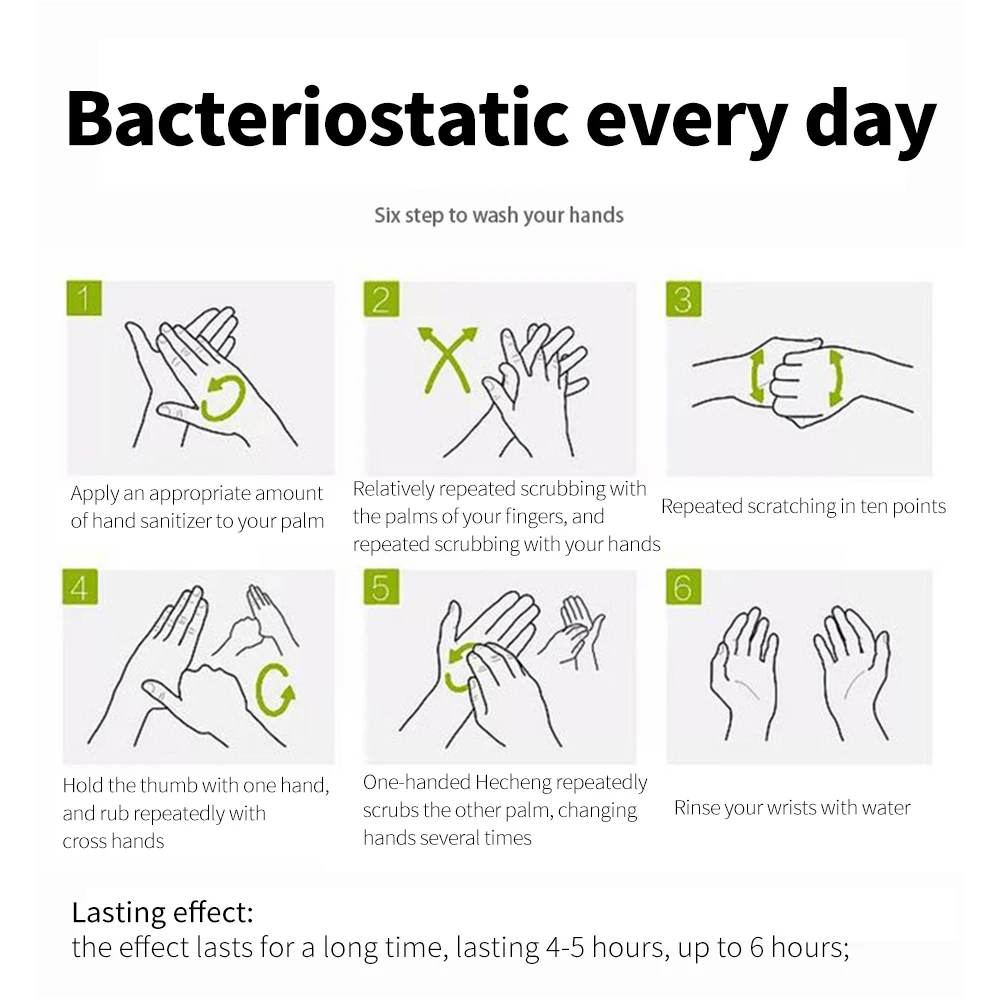 Bacteriostatic every day

Six step to wash your hands

1

Apply an appropriate amount of hand sanitizer to your palm

2

Relatively repeated scrubbing with the palms of your fingers, and repeated scrubbing with your hands

3

Repeated scratching in ten points

4

Hold the thumb with one hand, and rub repeatedly with cross hands

5

One-handed Hecheng repeatedly scrubs the other palm, changing hands several times

6

Rinse your wrists with water

Lasting effect:
the effect lasts for a long time, lasting 4-5 hours, up to 6 hours;